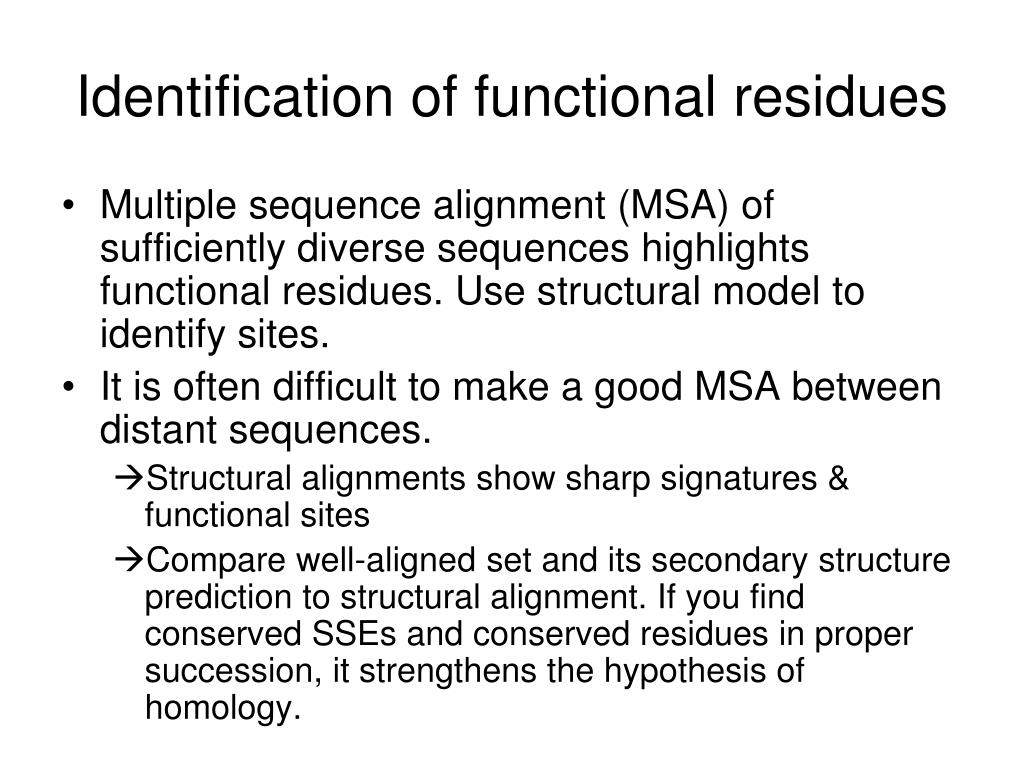 Identification of functional residues

• Multiple sequence alignment (MSA) of sufficiently diverse sequences highlights functional residues. Use structural model to identify sites.

• It is often difficult to make a good MSA between distant sequences.

→Structural alignments show sharp signatures & functional sites

→Compare well-aligned set and its secondary structure prediction to structural alignment. If you find conserved SSEs and conserved residues in proper succession, it strengthens the hypothesis of homology.